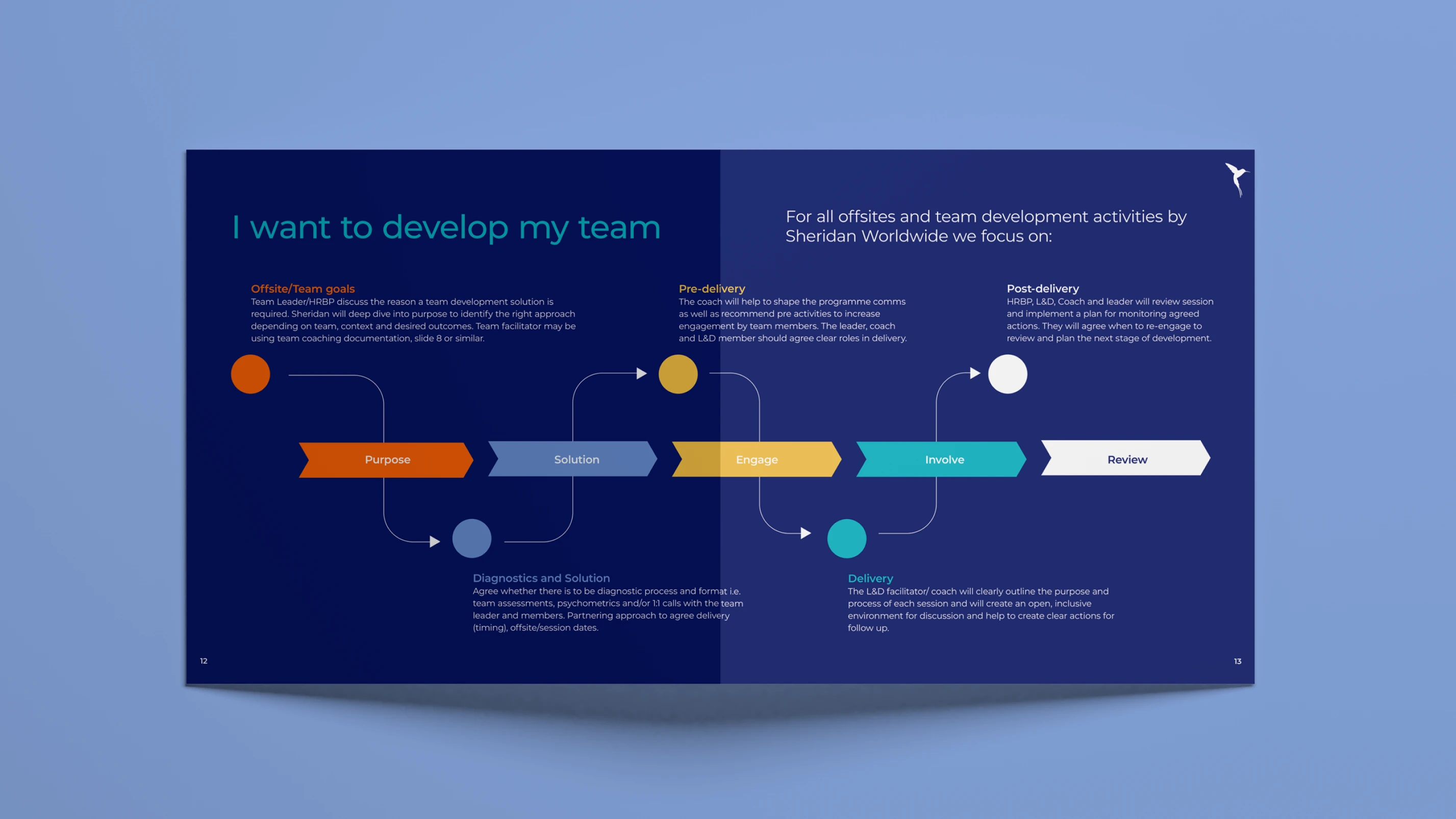 I want to develop my team

For all offsites and team development activities by Sheridan Worldwide we focus on:

Offsite/Team goals
Team Leader/HRBP discuss the reason a team development solution is required. Sheridan will deep dive into purpose to identify the right approach depending on team, context and desired outcomes. Team facilitator may be using team coaching documentation, slide 8 or similar.

Pre-delivery
The coach will help to shape the programme comms as well as recommend pre activities to increase engagement by team members. The leader, coach and L&D member should agree clear roles in delivery.

Post-delivery
HRBP, L&D, Coach and leader will review session and implement a plan for monitoring agreed actions. They will agree when to re-engage to review and plan the next stage of development.

Purpose

Solution

Engage

Involve

Review

Diagnostics and Solution
Agree whether there is to be diagnostic process and format i.e. team assessments, psychometrics and/or 1:1 calls with the team leader and members. Partnering approach to agree delivery (timing), offsite/session dates.

Delivery
The L&D facilitator/ coach will clearly outline the purpose and process of each session and will create an open, inclusive environment for discussion and help to create clear actions for follow up.

12

13